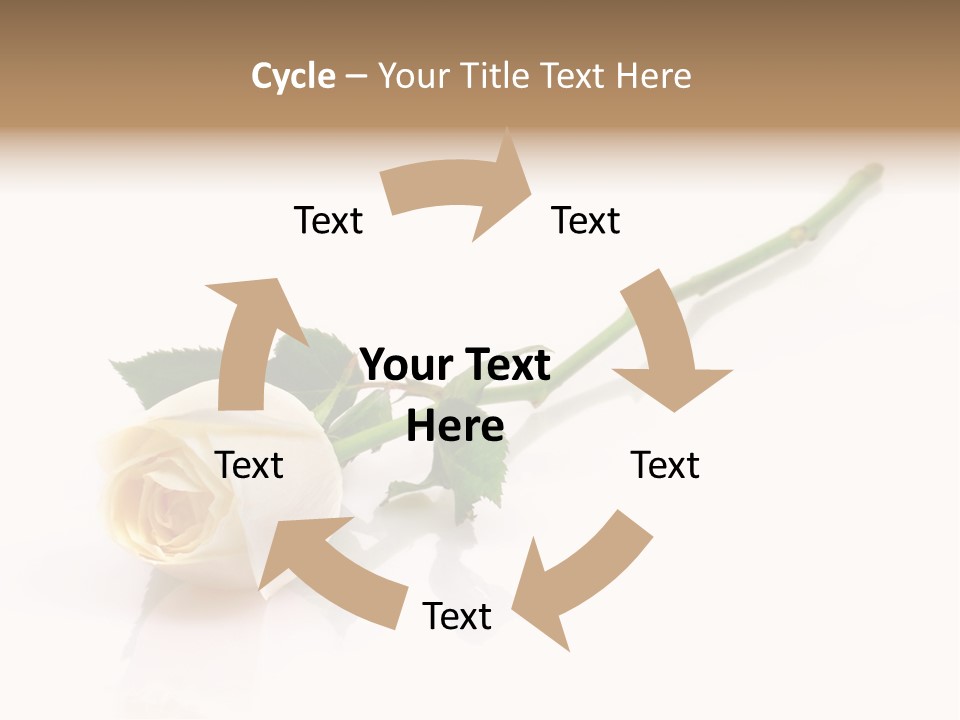 Cycle – Your Title Text Here

Text

Text

Your Text Here

Text

Text

Text